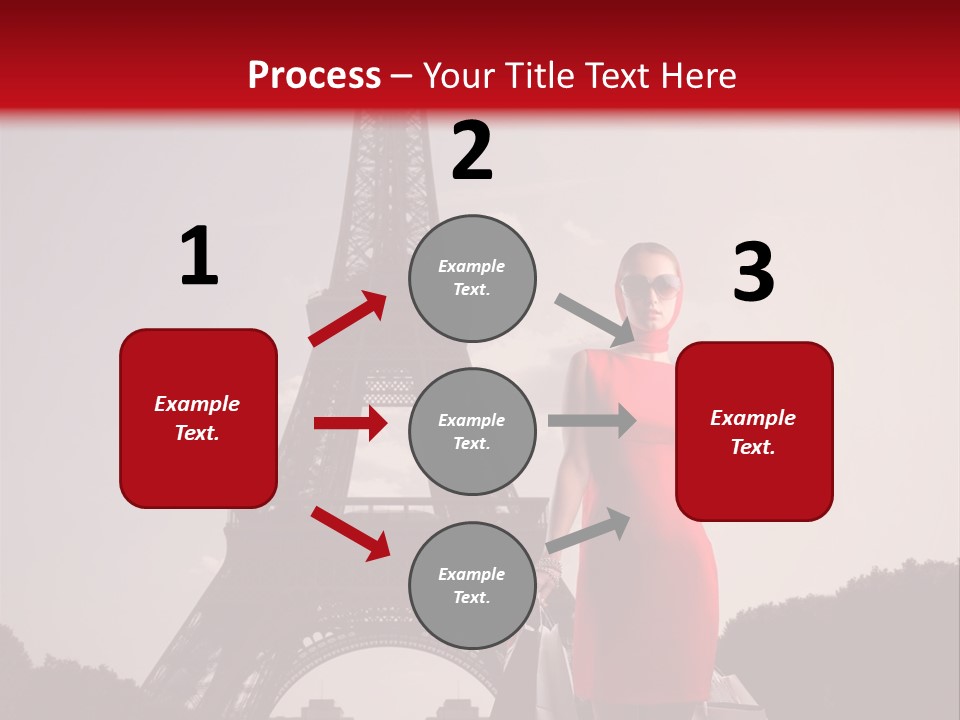 Process – Your Title Text Here

1

Example Text.

2

Example Text.

Example Text.

Example Text.

3

Example Text.